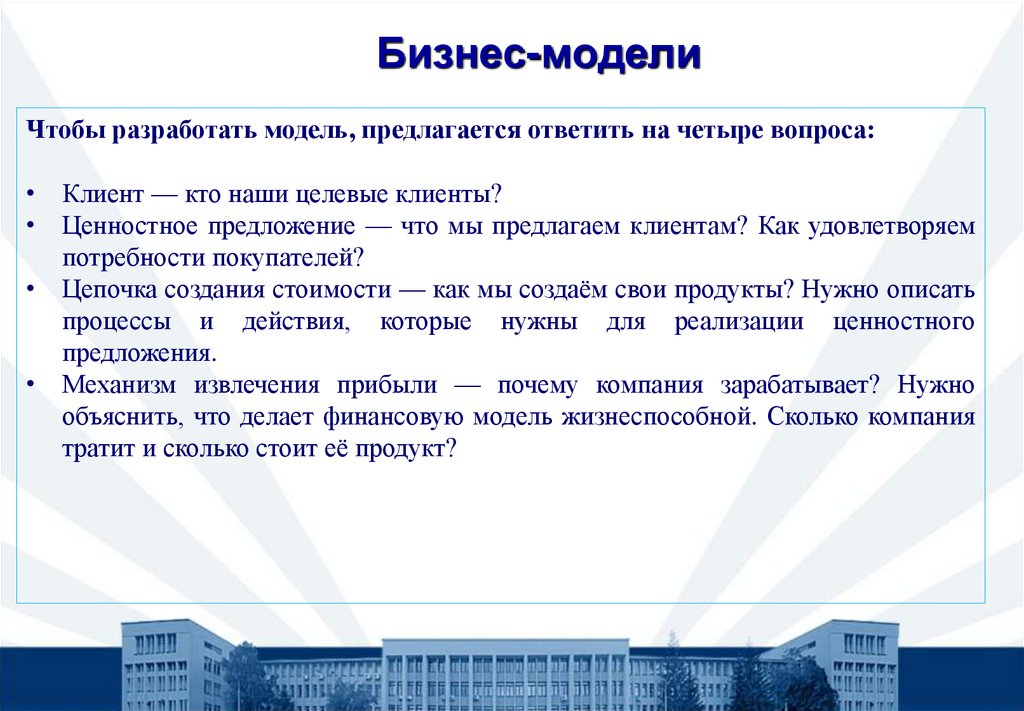 Бизнес-модели

Чтобы разработать модель, предлагается ответить на четыре вопроса:

• Клиент — кто наши целевые клиенты?
• Ценностное предложение — что мы предлагаем клиентам? Как удовлетворяем потребности покупателей?
• Цепочка создания стоимости — как мы создаём свои продукты? Нужно описать процессы и действия, которые нужны для реализации ценностного предложения.
• Механизм извлечения прибыли — почему компания зарабатывает? Нужно объяснить, что делает финансовую модель жизнеспособной. Сколько компания тратит и сколько стоит её продукт?